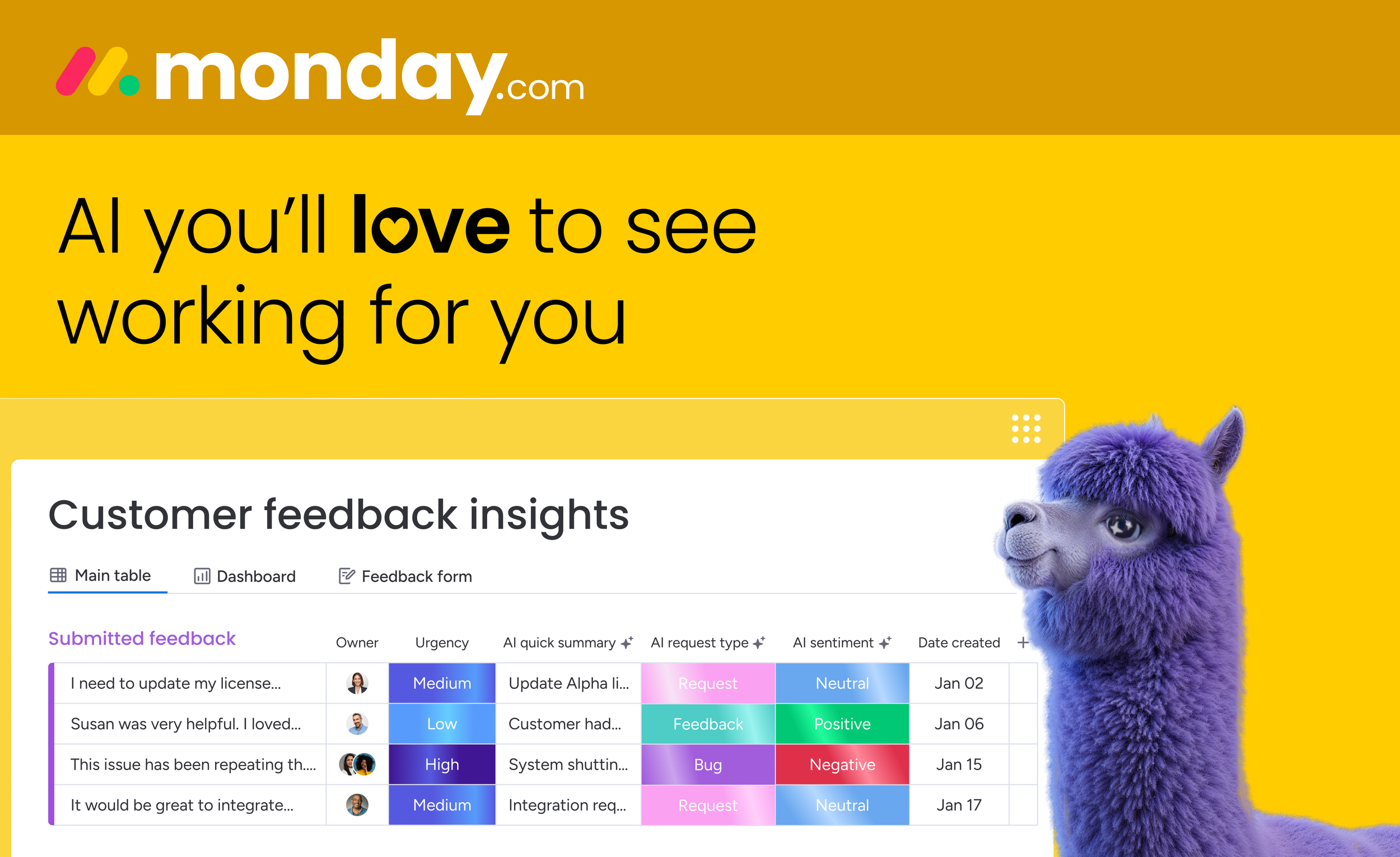 monday.com

AI you'll love to see working for you

Customer feedback insights

Main table Dashboard Feedback form

| Submitted feedback | Owner | Urgency | AI quick summary | AI request type | AI sentiment | Date created |
|---|---|---|---|---|---|---|
| I need to update my license... | | Medium | Update Alpha li... | Request | Neutral | Jan 02 |
| Susan was very helpful. I loved... | | Low | Customer had... | Feedback | Positive | Jan 06 |
| This issue has been repeating th.... | | High | System shuttin... | Bug | Negative | Jan 15 |
| It would be great to integrate... | | Medium | Integration req... | Request | Neutral | Jan 17 |